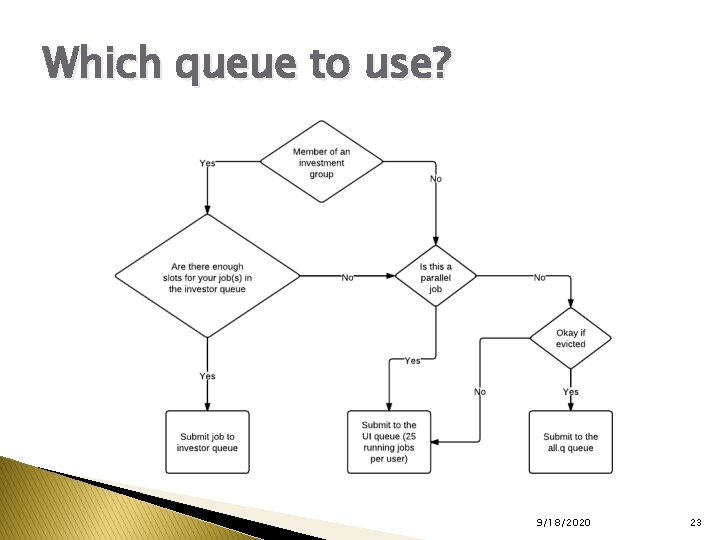 Which queue to use?

Member of an investment group

Yes

No

Are there enough slots for your job(s) in the investor queue

No

Is this a parallel job

No

Okay if evicted

Yes

Yes

No

Yes

Submit job to investor queue

Submit to the UI queue (25 running jobs per user)

Submit to the all.q queue

9/18/2020

23